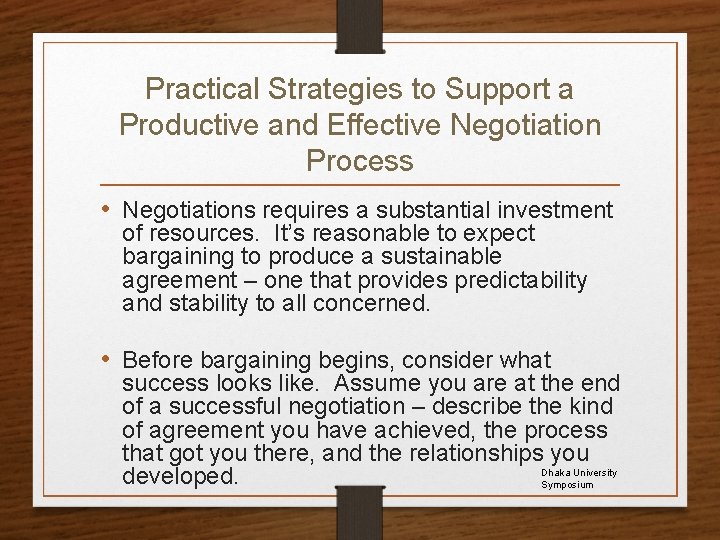 Practical Strategies to Support a Productive and Effective Negotiation Process

• Negotiations requires a substantial investment of resources. It's reasonable to expect bargaining to produce a sustainable agreement – one that provides predictability and stability to all concerned.

• Before bargaining begins, consider what success looks like. Assume you are at the end of a successful negotiation – describe the kind of agreement you have achieved, the process that got you there, and the relationships you developed.

Dhaka University Symposium